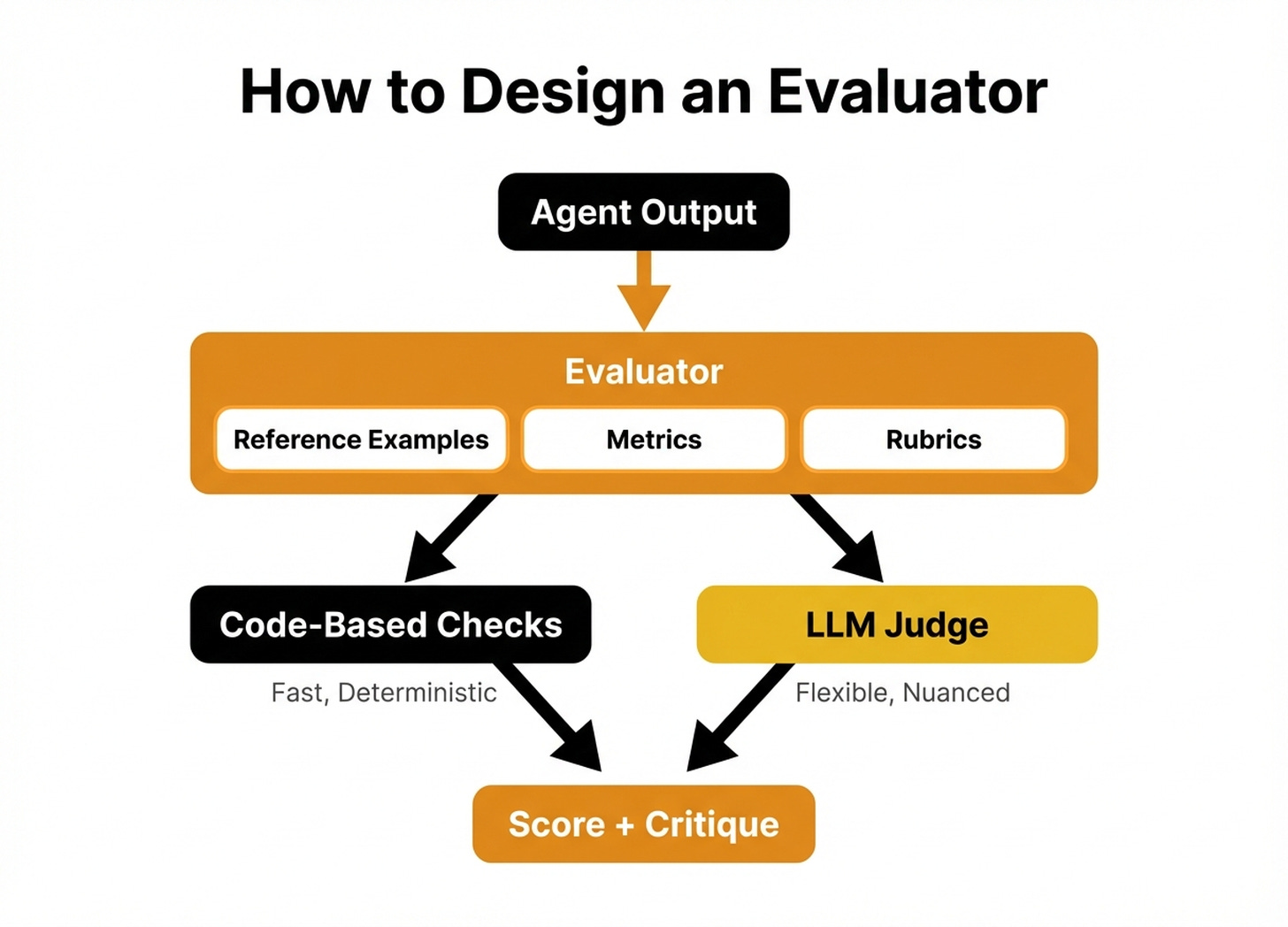 How to Design an Evaluator

Agent Output

Evaluator

Reference Examples

Metrics

Rubrics

Code-Based Checks

Fast, Deterministic

LLM Judge

Flexible, Nuanced

Score + Critique